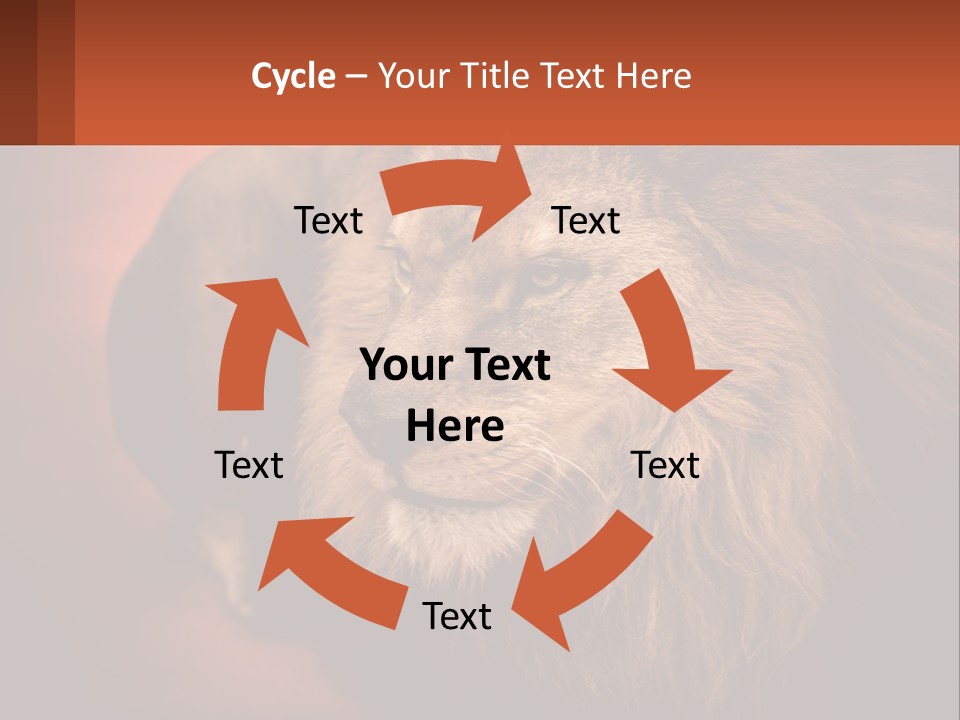 Cycle – Your Title Text Here

Text

Text

Your Text Here

Text

Text

Text